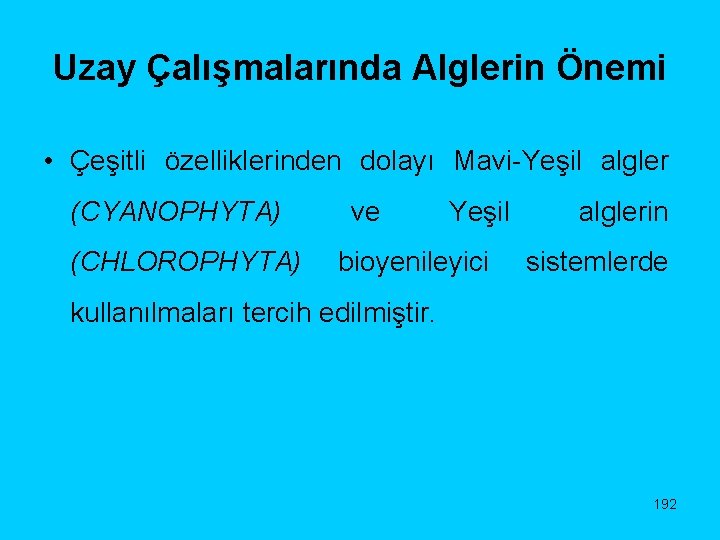 Uzay Çalışmalarında Alglerin Önemi

• Çeşitli özelliklerinden dolayı Mavi-Yeşil algler (CYANOPHYTA) ve Yeşil alglerin (CHLOROPHYTA) bioyenileyici sistemlerde kullanılmaları tercih edilmiştir.

192